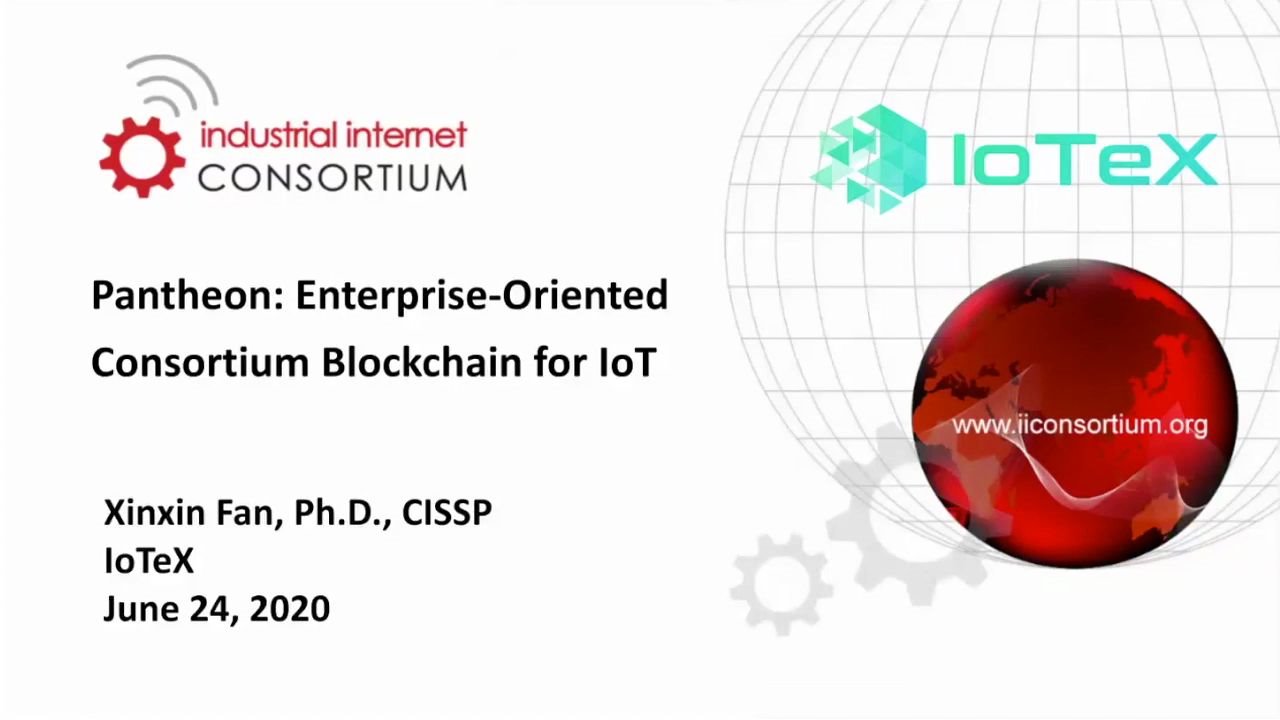 industrial internet
CONSORTIUM

IoTeX

Pantheon: Enterprise-Oriented Consortium Blockchain for IoT

www.iiconsortium.org

Xinxin Fan, Ph.D., CISSP
IoTeX
June 24, 2020